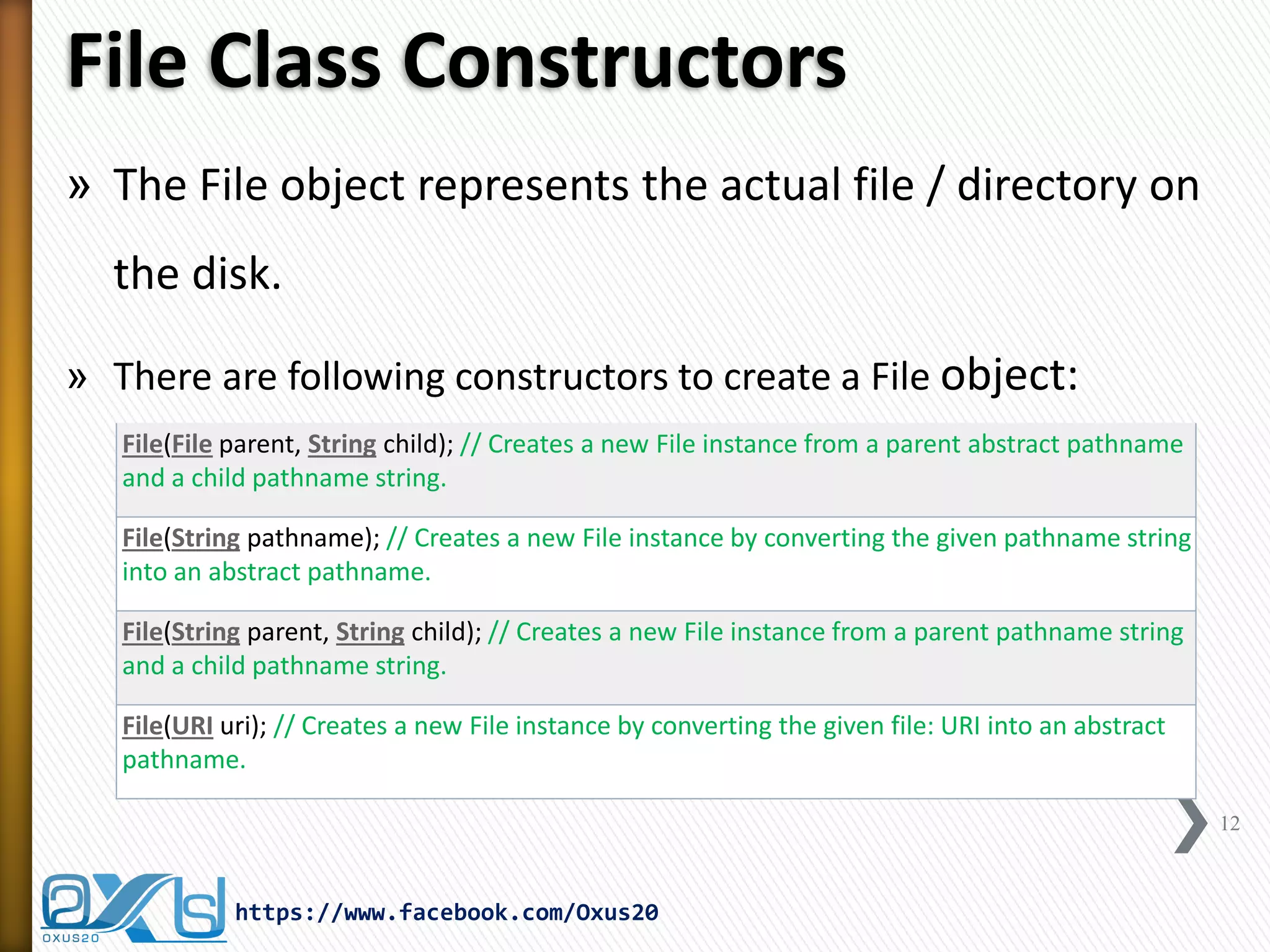 File Class Constructors

» The File object represents the actual file / directory on the disk.

» There are following constructors to create a File object:

| File(File parent, String child); // Creates a new File instance from a parent abstract pathname and a child pathname string. |
|---|
| File(String pathname); // Creates a new File instance by converting the given pathname string into an abstract pathname. |
| File(String parent, String child); // Creates a new File instance from a parent pathname string and a child pathname string. |
| File(URI uri); // Creates a new File instance by converting the given file: URI into an abstract pathname. |

12

OXUS20

https://www.facebook.com/Oxus20